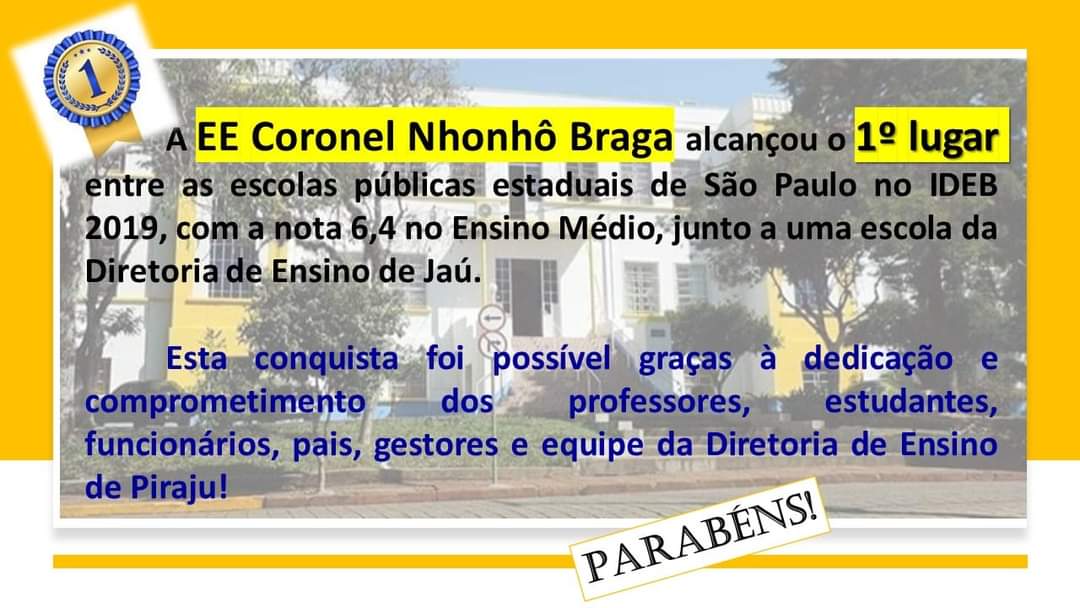 1

A EE Coronel Nhonhô Braga alcançou o 1º lugar entre as escolas públicas estaduais de São Paulo no IDEB 2019, com a nota 6,4 no Ensino Médio, junto a uma escola da Diretoria de Ensino de Jaú.

Esta conquista foi possível graças à dedicação e comprometimento dos professores, estudantes, funcionários, pais, gestores e equipe da Diretoria de Ensino de Piraju!

PARABÉNS!